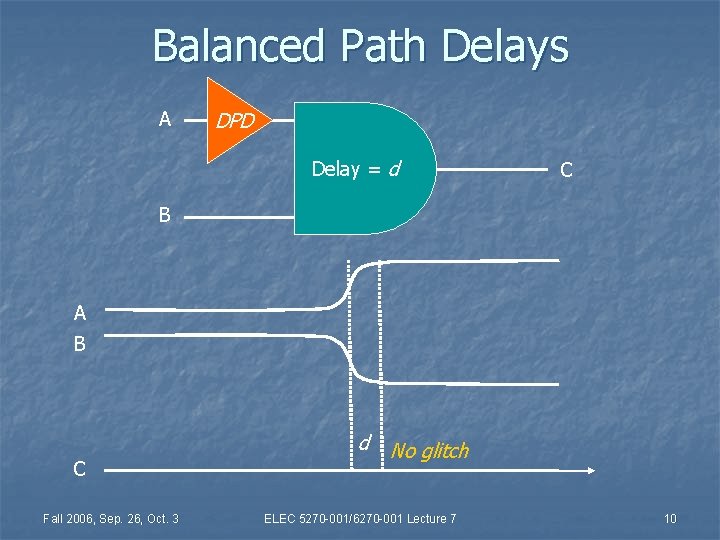 Balanced Path Delays

A
DPD
Delay = $d$
C
B

A
B
$d$
No glitch
C

Fall 2006, Sep. 26, Oct. 3
ELEC 5270-001/6270-001 Lecture 7
10